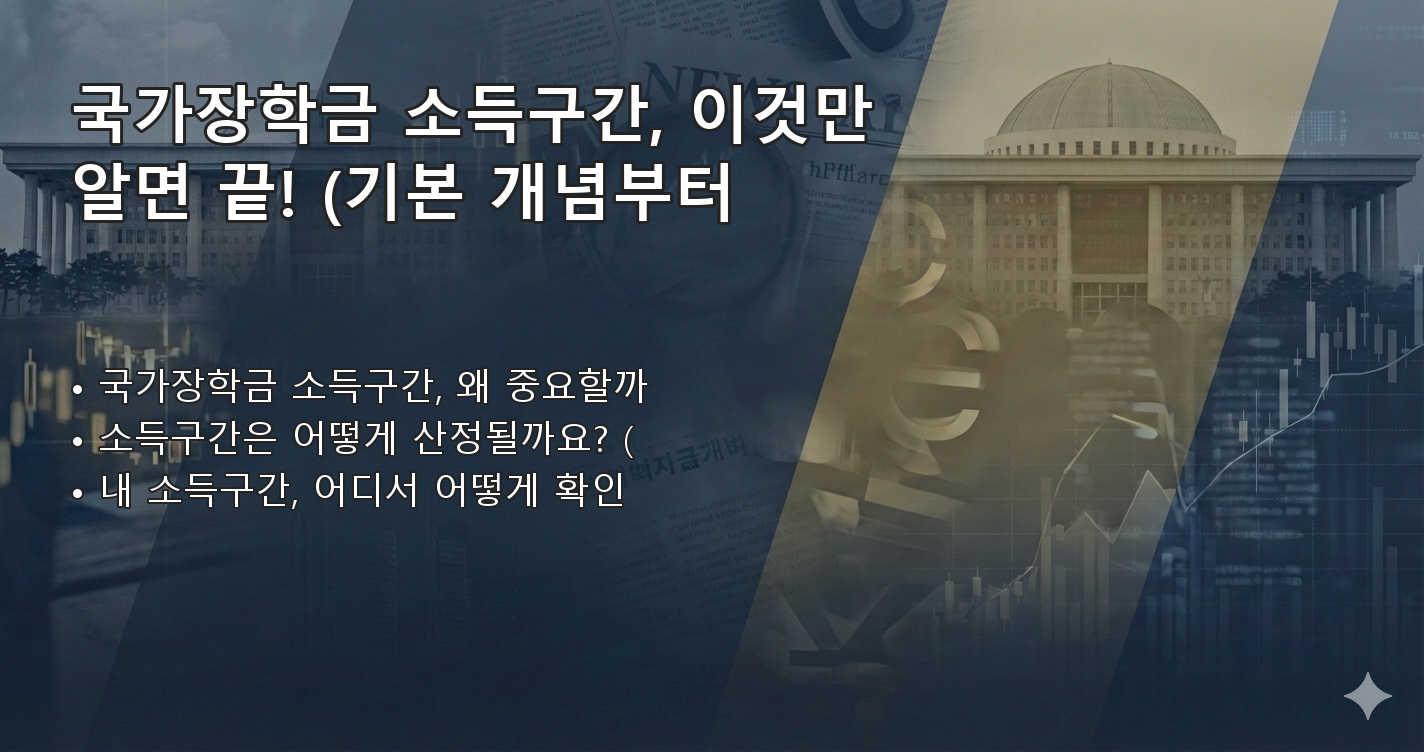 국가장학금 소득구간, 이것만 알면 끝! (기본 개념부터

• 국가장학금 소득구간, 왜 중요할까
• 소득구간은 어떻게 산정될까요? (
• 내 소득구간, 어디서 어떻게 확인